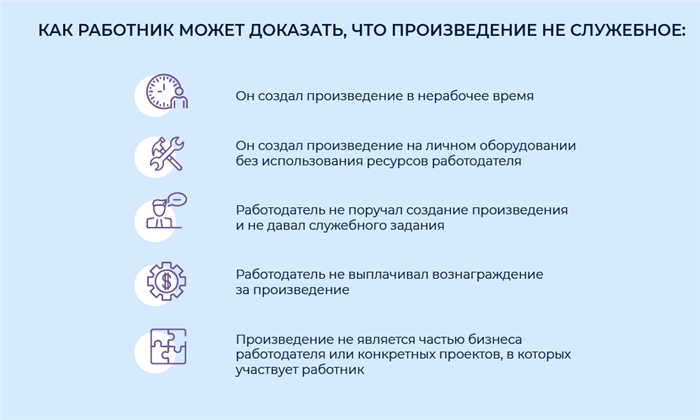 КАК РАБОТНИК МОЖЕТ ДОКАЗАТЬ, ЧТО ПРОИЗВЕДЕНИЕ НЕ СЛУЖЕБНОЕ:

Он создал произведение в нерабочее время

Он создал произведение на личном оборудовании без использования ресурсов работодателя

Работодатель не поручал создание произведения и не давал служебного задания

Работодатель не выплачивал вознаграждение за произведение

Произведение не является частью бизнеса работодателя или конкретных проектов, в которых участвует работник